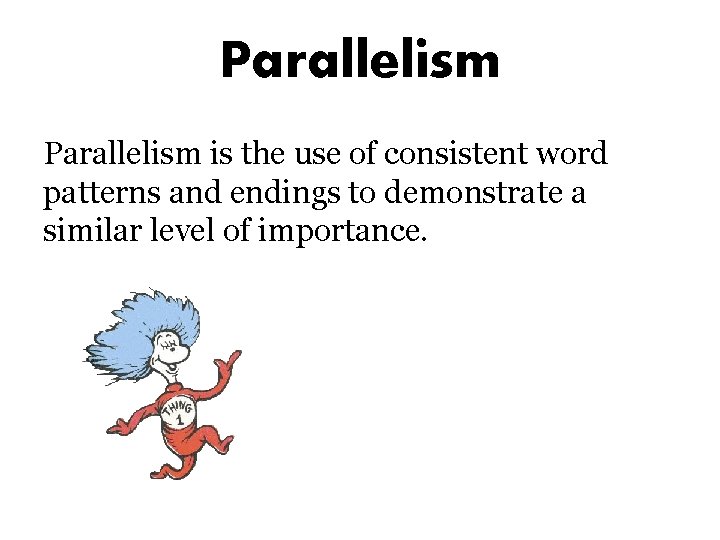 Parallelism

Parallelism is the use of consistent word patterns and endings to demonstrate a similar level of importance.

THING 1